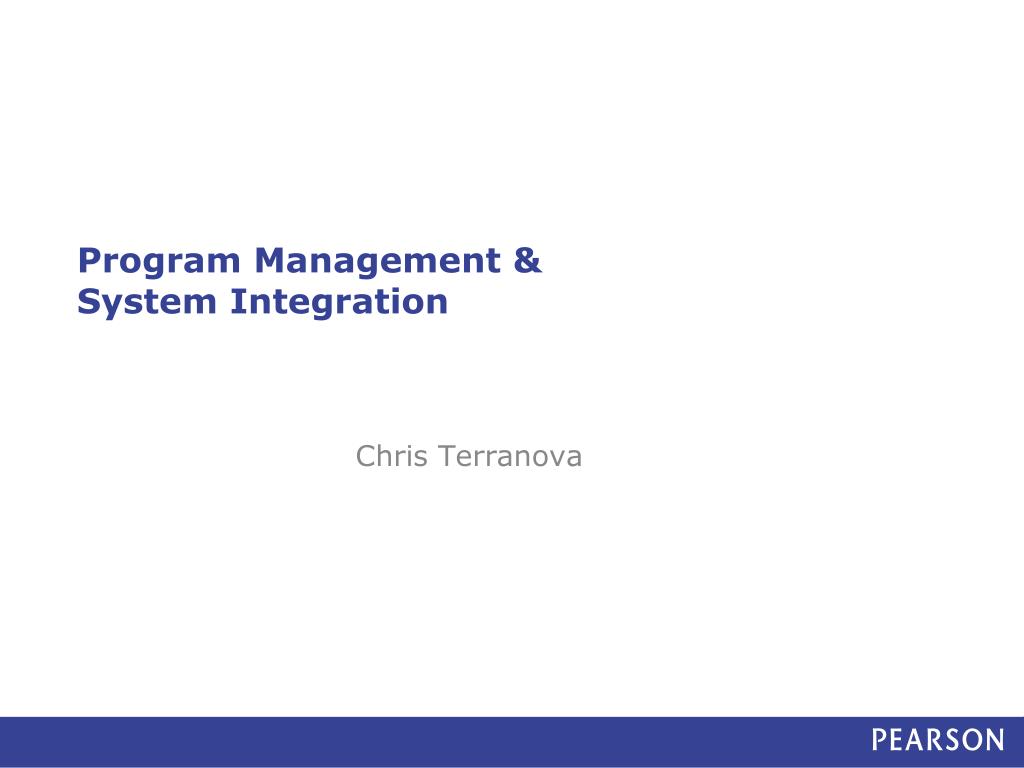 Program Management &
System Integration

Chris Terranova

PEARSON